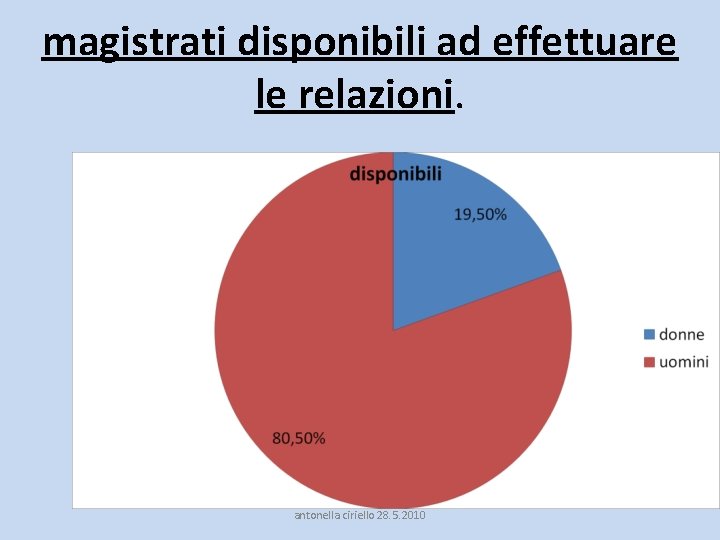 magistrati disponibili ad effettuare le relazioni.

disponibili

19,50%

80,50%

donne
uomini

antonella ciriello 28.5.2010